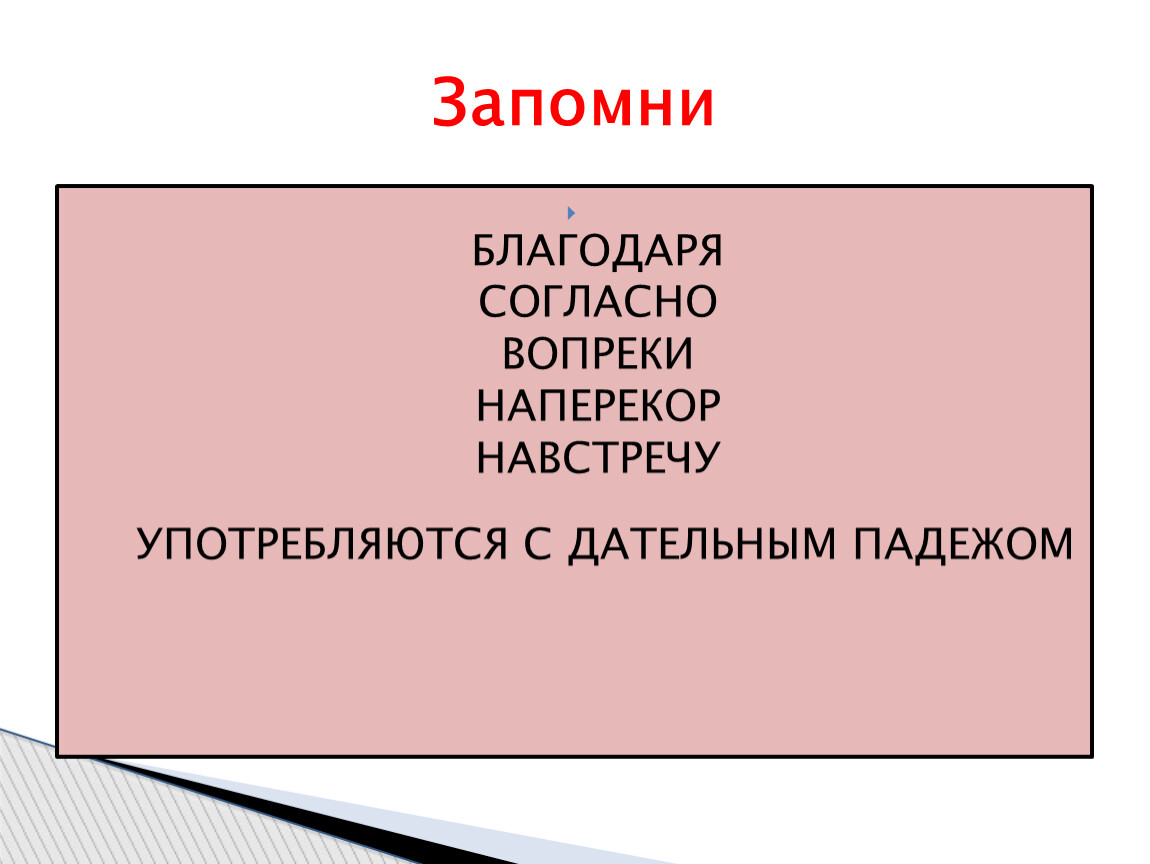 Запомни

БЛАГОДАРЯ
СОГЛАСНО
ВОПРЕКИ
НАПЕРЕКОР
НАВСТРЕЧУ

УПОТРЕБЛЯЮТСЯ С ДАТЕЛЬНЫМ ПАДЕЖОМ